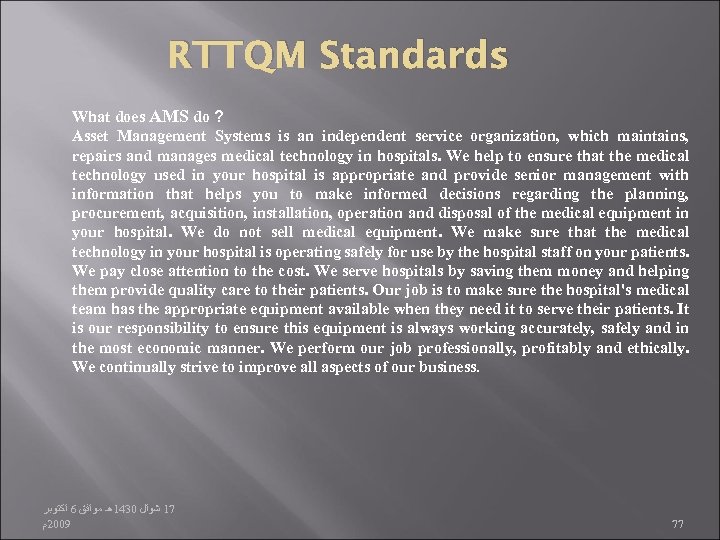 RTTQM Standards

What does AMS do ?
Asset Management Systems is an independent service organization, which maintains, repairs and manages medical technology in hospitals. We help to ensure that the medical technology used in your hospital is appropriate and provide senior management with information that helps you to make informed decisions regarding the planning, procurement, acquisition, installation, operation and disposal of the medical equipment in your hospital. We do not sell medical equipment. We make sure that the medical technology in your hospital is operating safely for use by the hospital staff on your patients. We pay close attention to the cost. We serve hospitals by saving them money and helping them provide quality care to their patients. Our job is to make sure the hospital's medical team has the appropriate equipment available when they need it to serve their patients. It is our responsibility to ensure this equipment is always working accurately, safely and in the most economic manner. We perform our job professionally, profitably and ethically. We continually strive to improve all aspects of our business.

17 شوال 1430هـ موافق 6 أكتوبر 2009م

77